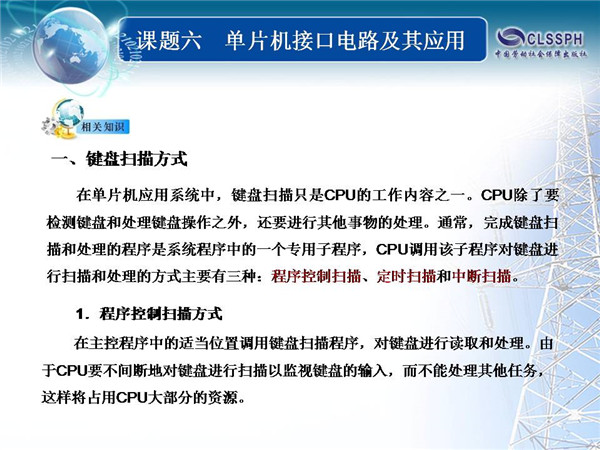 课题六　单片机接口电路及其应用

CLSSPH
中国劳动社会保障出版社

相关知识

一、键盘扫描方式

在单片机应用系统中，键盘扫描只是CPU的工作内容之一。CPU除了要检测键盘和处理键盘操作之外，还要进行其他事物的处理。通常，完成键盘扫描和处理的程序是系统程序中的一个专用子程序，CPU调用该子程序对键盘进行扫描和处理的方式主要有三种：程序控制扫描、定时扫描和中断扫描。

1．程序控制扫描方式

在主控程序中的适当位置调用键盘扫描程序，对键盘进行读取和处理。由于CPU要不间断地对键盘进行扫描以监视键盘的输入，而不能处理其他任务，这样将占用CPU大部分的资源。